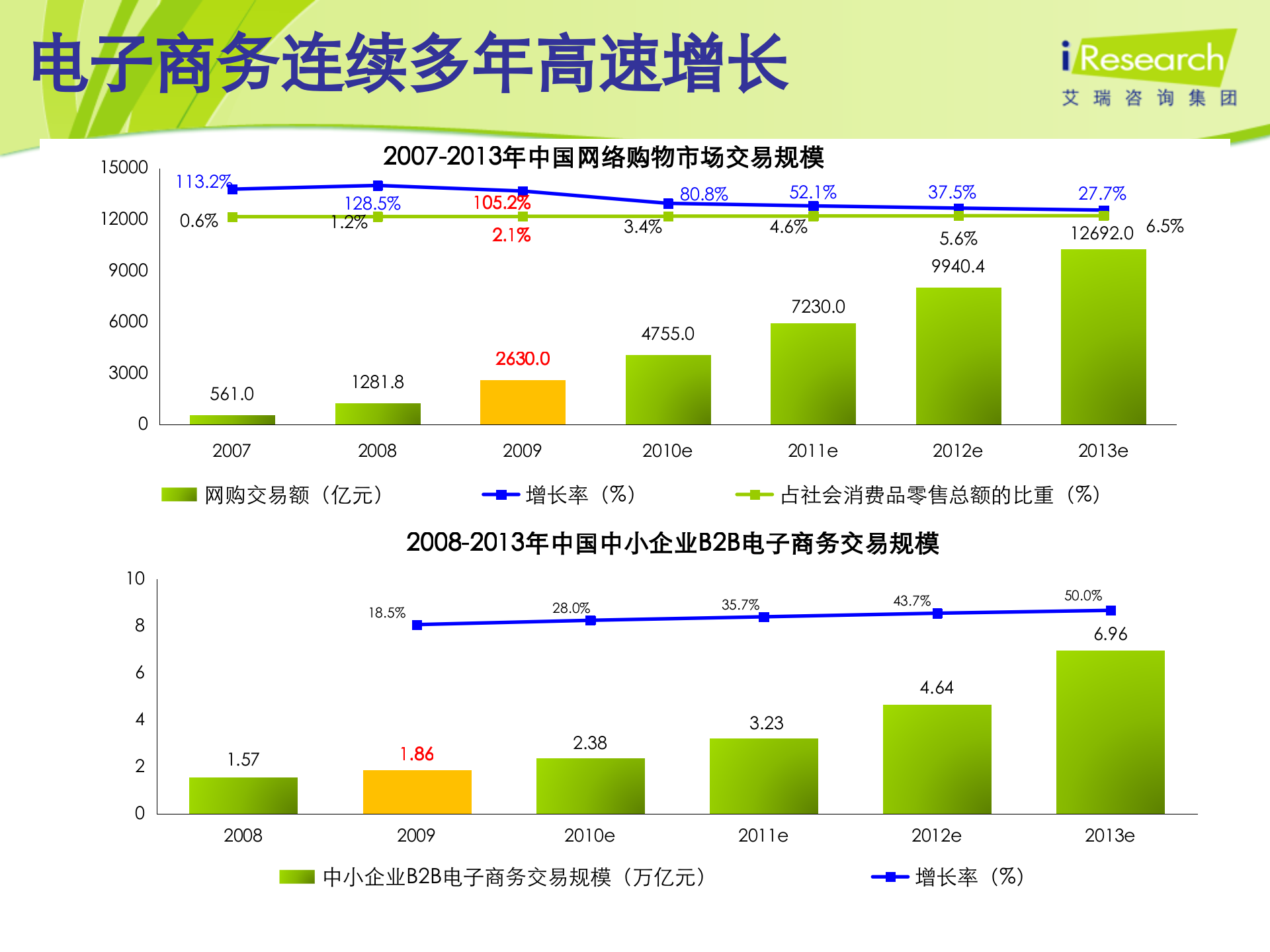 电子商务连续多年高速增长

iResearch
艾瑞咨询集团

2007-2013年中国网络购物市场交易规模

15000
12000
9000
6000
3000
0

113.2%
128.5%
105.2%
80.8%
52.1%
37.5%
27.7%

0.6%
1.2%
2.1%
3.4%
4.6%
5.6%
6.5%

561.0
1281.8
2630.0
4755.0
7230.0
9940.4
12692.0

2007
2008
2009
2010e
2011e
2012e
2013e

网购交易额（亿元）
增长率（%）
占社会消费品零售总额的比重（%）

2008-2013年中国中小企业B2B电子商务交易规模

10
8
6
4
2
0

18.5%
28.0%
35.7%
43.7%
50.0%

1.57
1.86
2.38
3.23
4.64
6.96

2008
2009
2010e
2011e
2012e
2013e

中小企业B2B电子商务交易规模（万亿元）
增长率（%）